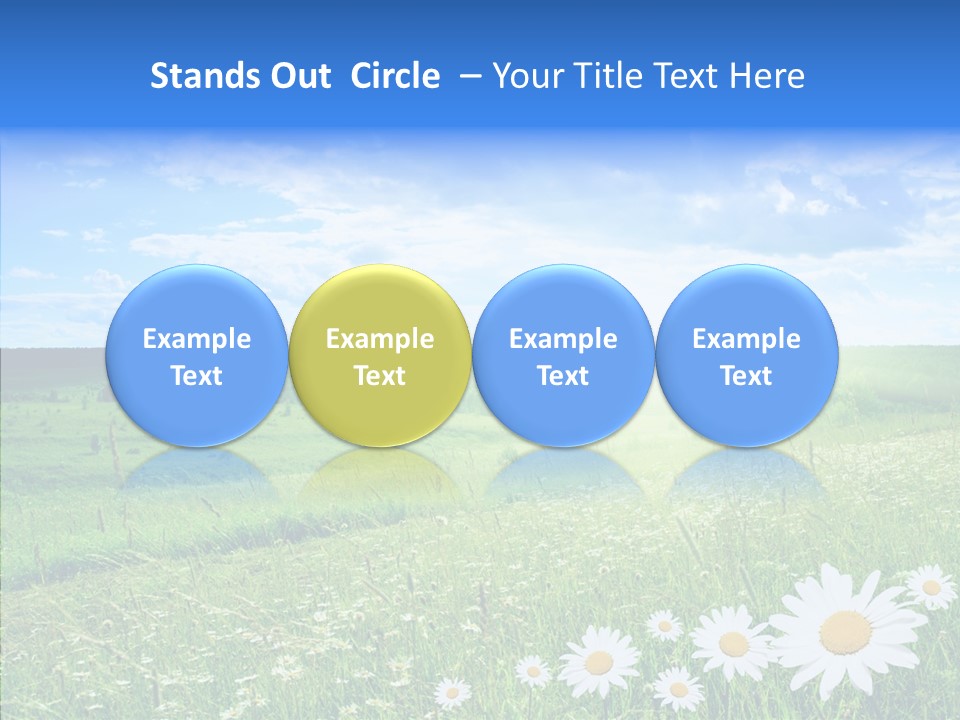 Stands Out Circle – Your Title Text Here

Example Text

Example Text

Example Text

Example Text